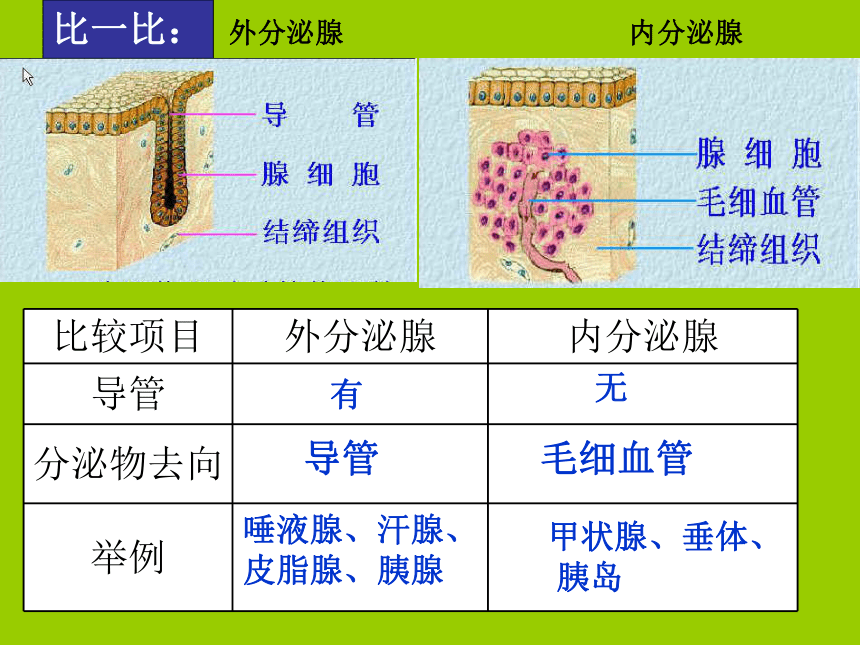 比一比： 外分泌腺 内分泌腺

导 管
腺 细 胞
结缔组织

腺 细 胞
毛细血管
结缔组织

| 比较项目 | 外分泌腺 | 内分泌腺 |
|---|---|---|
| 导管 | 有 | 无 |
| 分泌物去向 | 导管 | 毛细血管 |
| 举例 | 唾液腺、汗腺、皮脂腺、胰腺 | 甲状腺、垂体、胰岛 |